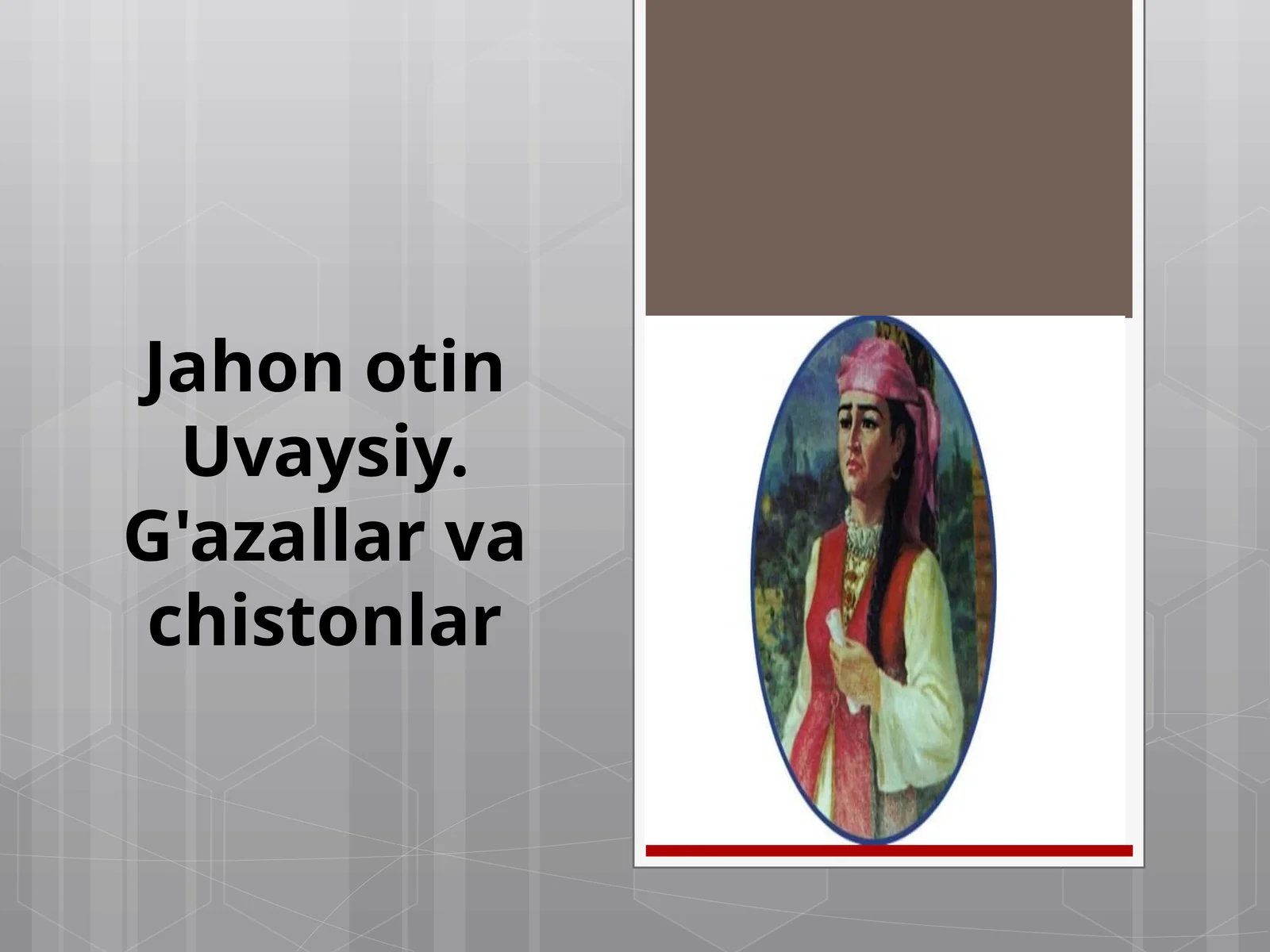 Jahon otin Uvaysiy. G'azallar va chistonlar